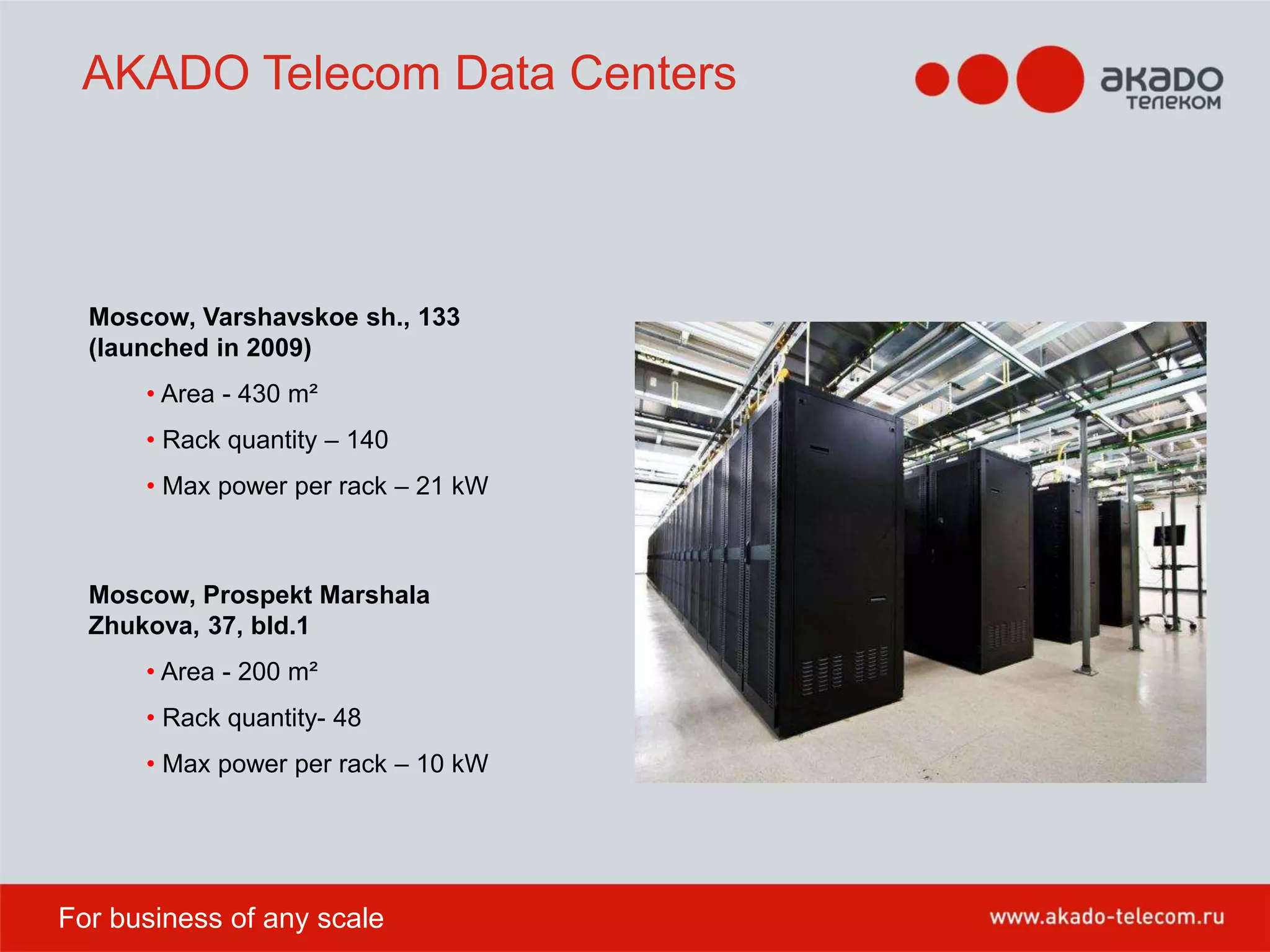 AKADO Telecom Data Centers

акадо
телеком

Moscow, Varshavskoe sh., 133 (launched in 2009)

• Area - 430 m²
• Rack quantity – 140
• Max power per rack – 21 kW

Moscow, Prospekt Marshala Zhukova, 37, bld.1

• Area - 200 m²
• Rack quantity- 48
• Max power per rack – 10 kW

For business of any scale

www.akado-telecom.ru